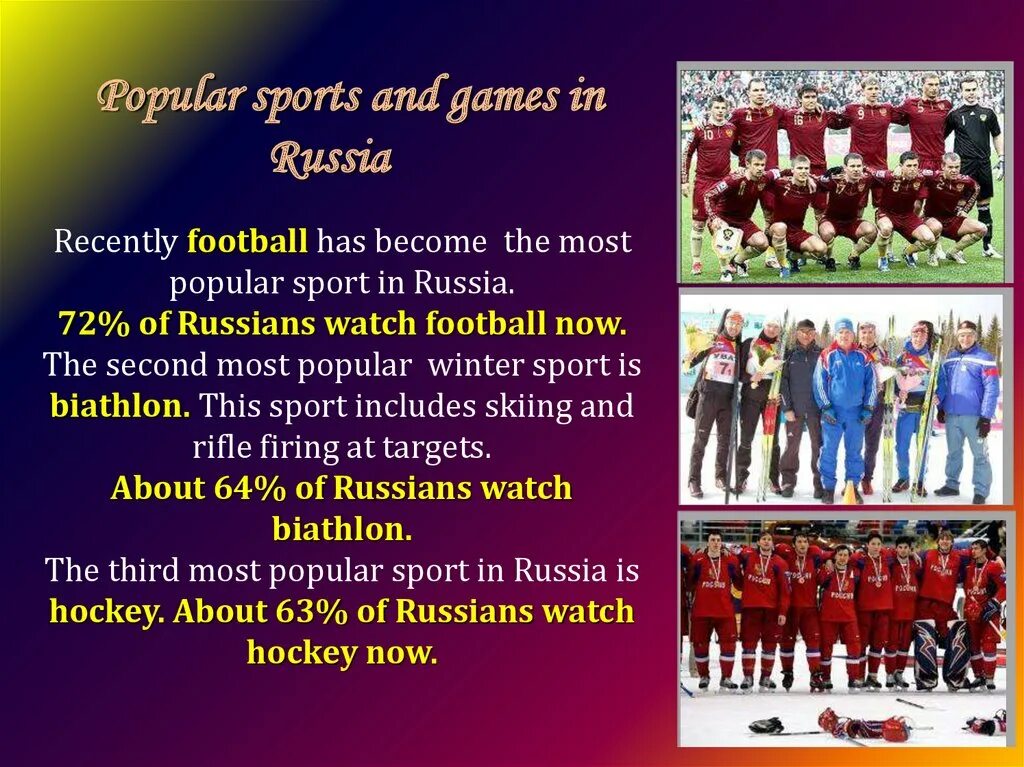 Popular sports and games in Russia

Recently football has become the most popular sport in Russia.
72% of Russians watch football now.
The second most popular winter sport is biathlon. This sport includes skiing and rifle firing at targets.
About 64% of Russians watch biathlon.
The third most popular sport in Russia is hockey. About 63% of Russians watch hockey now.